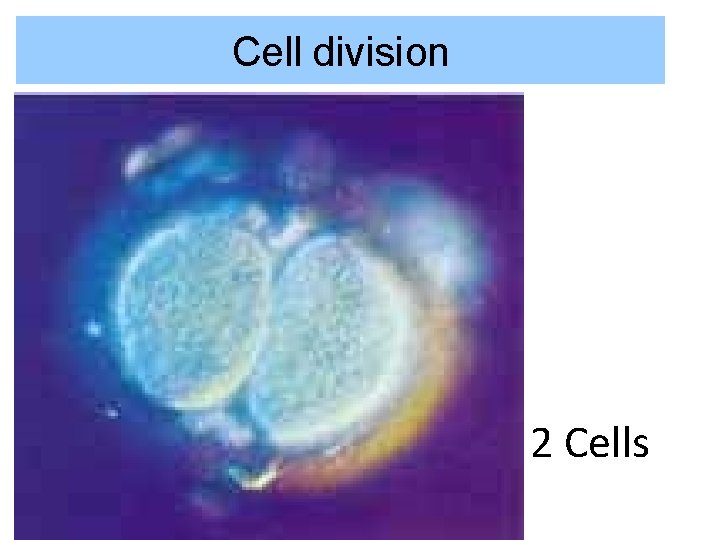 Cell division

2 Cells